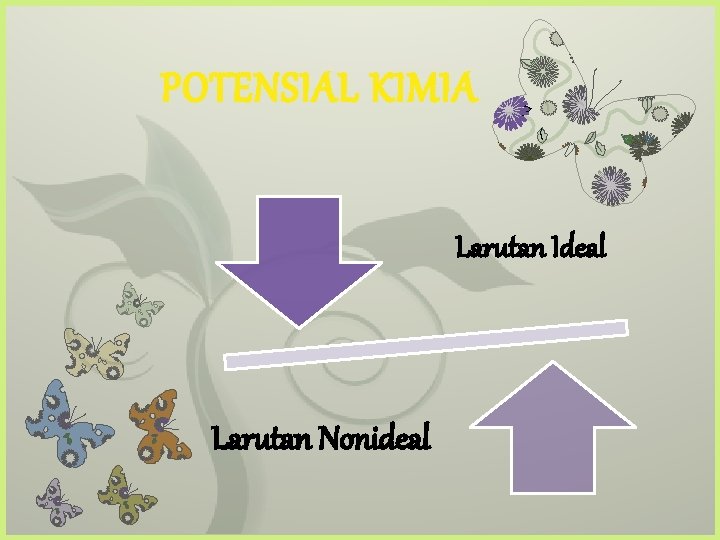 POTENSIAL KIMIA

Larutan Ideal

Larutan Nonideal